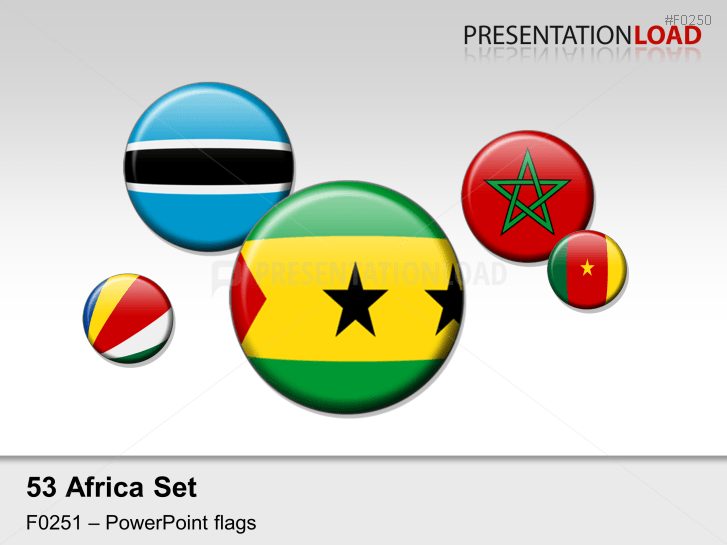 #F0250

PRESENTATIONLOAD

PRESENTATIONLOAD

53 Africa Set

F0251 – PowerPoint flags